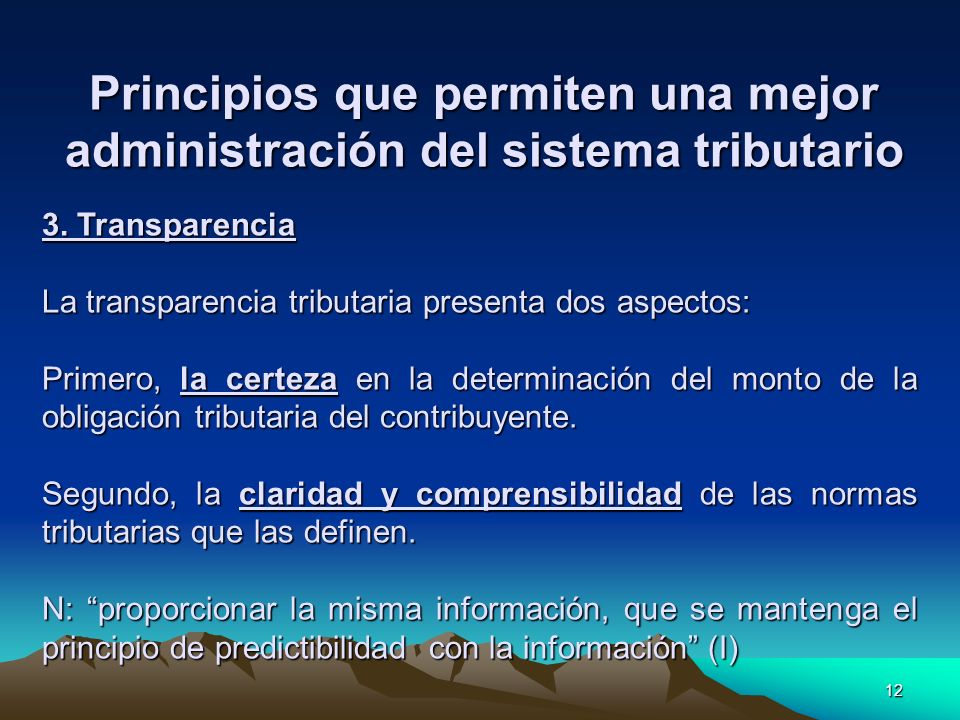 Principios que permiten una mejor administración del sistema tributario

3. Transparencia

La transparencia tributaria presenta dos aspectos:

Primero, la certeza en la determinación del monto de la obligación tributaria del contribuyente.

Segundo, la claridad y comprensibilidad de las normas tributarias que las definen.

N: “proporcionar la misma información, que se mantenga el principio de predictibilidad con la información” (I)

12